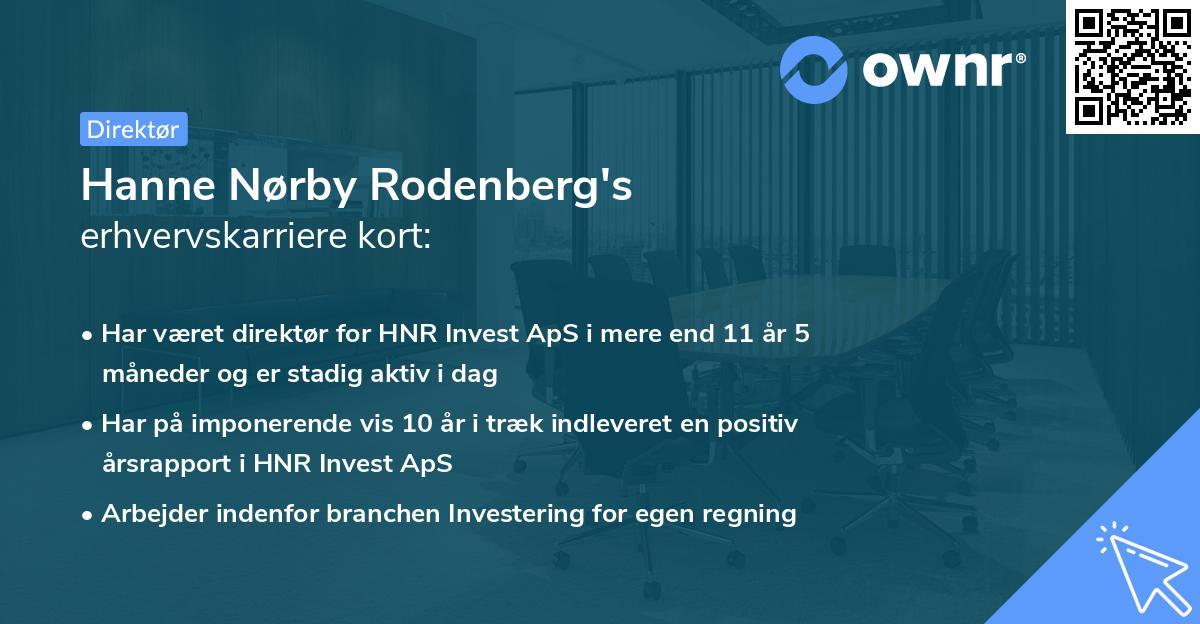 ownr®

Direktør

Hanne Nørby Rodenberg's
erhvervskarriere kort:

• Har været direktør for HNR Invest ApS i mere end 11 år 5 måneder og er stadig aktiv i dag

• Har på imponerende vis 10 år i træk indleveret en positiv årsrapport i HNR Invest ApS

• Arbejder indenfor branchen Investering for egen regning